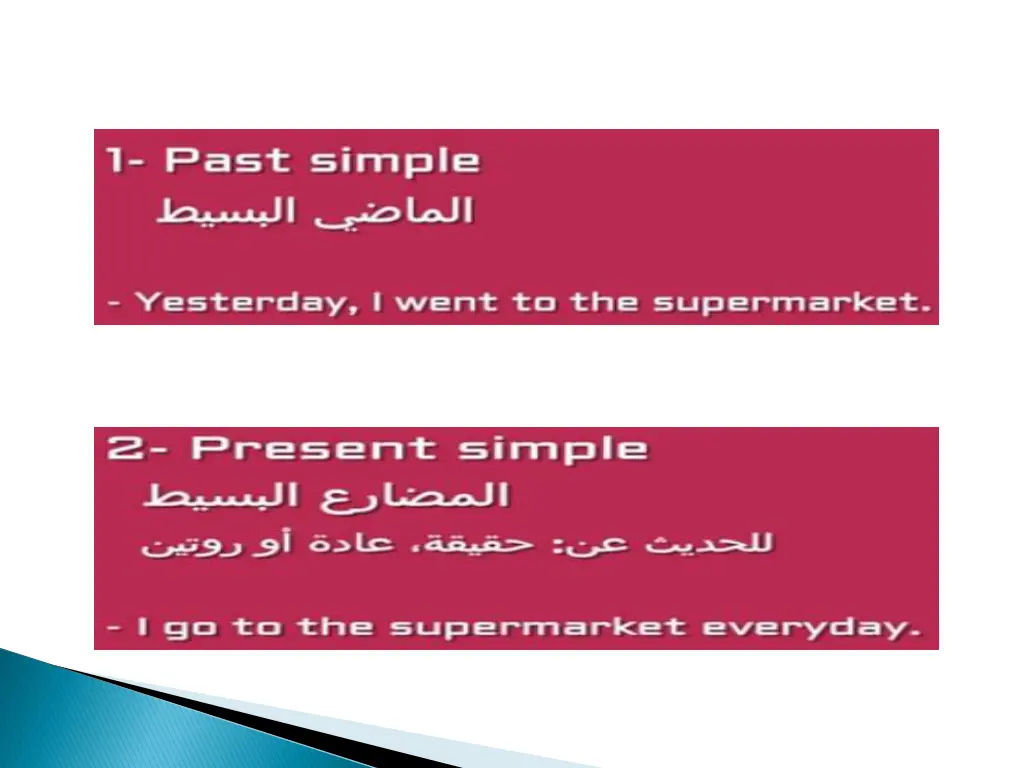 1- Past simple
الماضي البسيط

- Yesterday, I went to the supermarket.

2- Present simple
المضارع البسيط
للحديث عن: حقيقة، عادة أو روتين

- I go to the supermarket everyday.